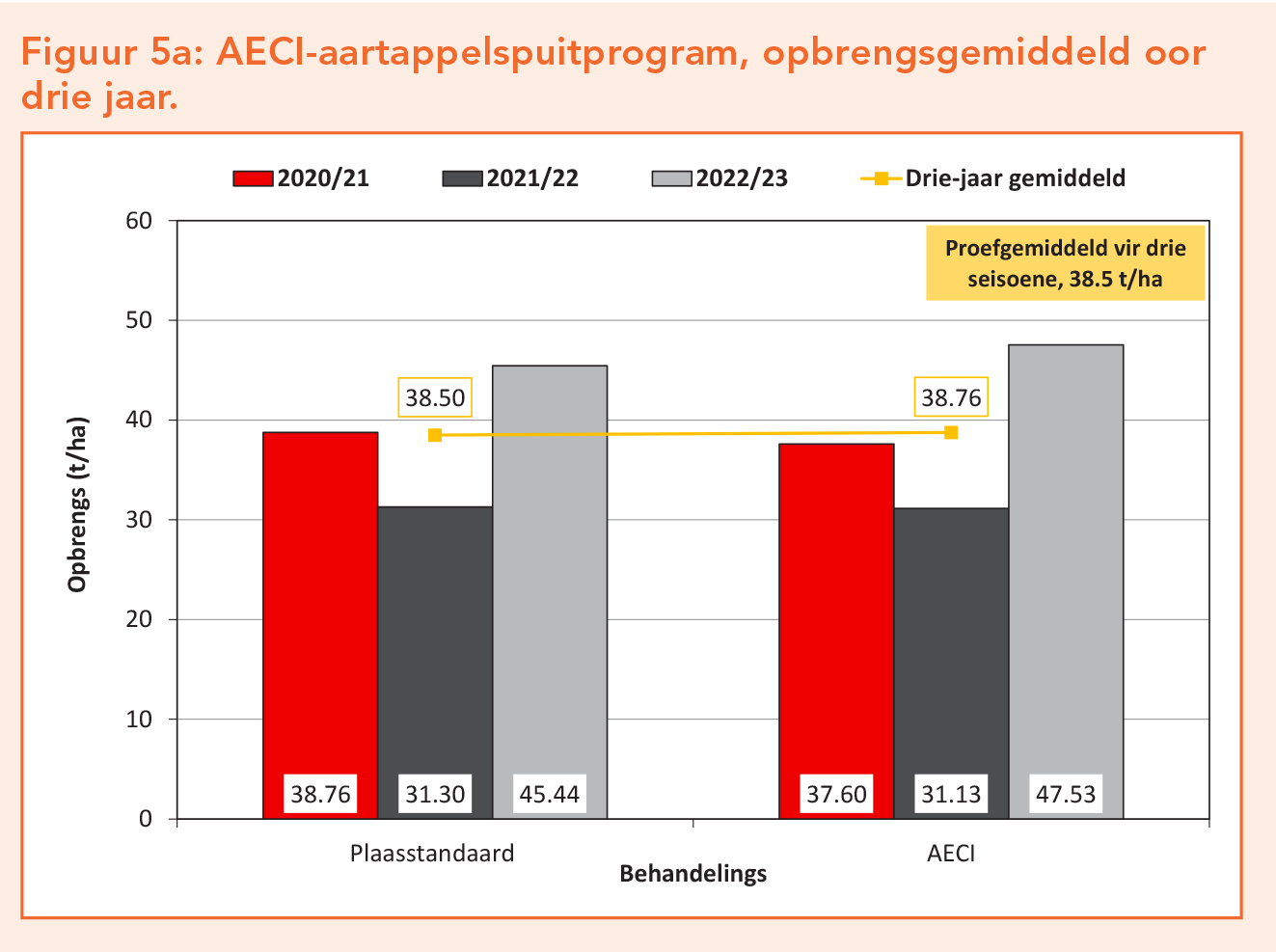 Figuur 5a: AECI-aartappelspuitprogram, opbrengsgemiddeld oor drie jaar.

2020/21 2021/22 2022/23 Drie-jaar gemiddeld

Proefgemiddeld vir drie seisoene, 38.5 t/ha

Opbrengs (t/ha)

60
50
40
30
20
10
0

38.50
38.76

38.76 31.30 45.44
37.60 31.13 47.53

Plaasstandaard
AECI

Behandelings